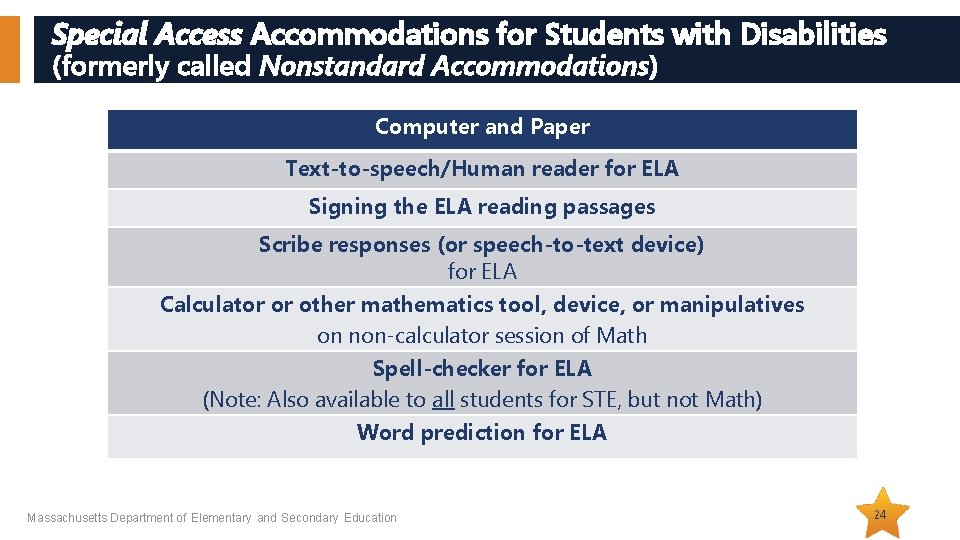 Special Access Accommodations for Students with Disabilities (formerly called Nonstandard Accommodations)

| Computer and Paper |
|---|
| Text-to-speech/Human reader for ELA |
| Signing the ELA reading passages |
| Scribe responses (or speech-to-text device) for ELA |
| Calculator or other mathematics tool, device, or manipulatives on non-calculator session of Math |
| Spell-checker for ELA (Note: Also available to all students for STE, but not Math) |
| Word prediction for ELA |

Massachusetts Department of Elementary and Secondary Education

24